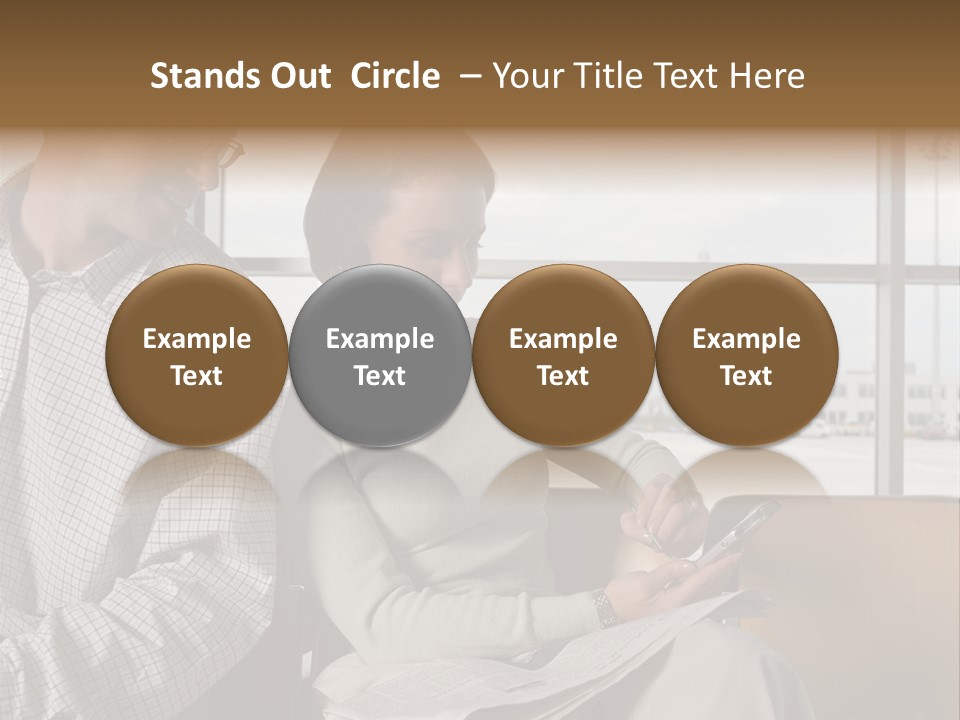 Stands Out  Circle  – Your Title Text Here

Example Text

Example Text

Example Text

Example Text